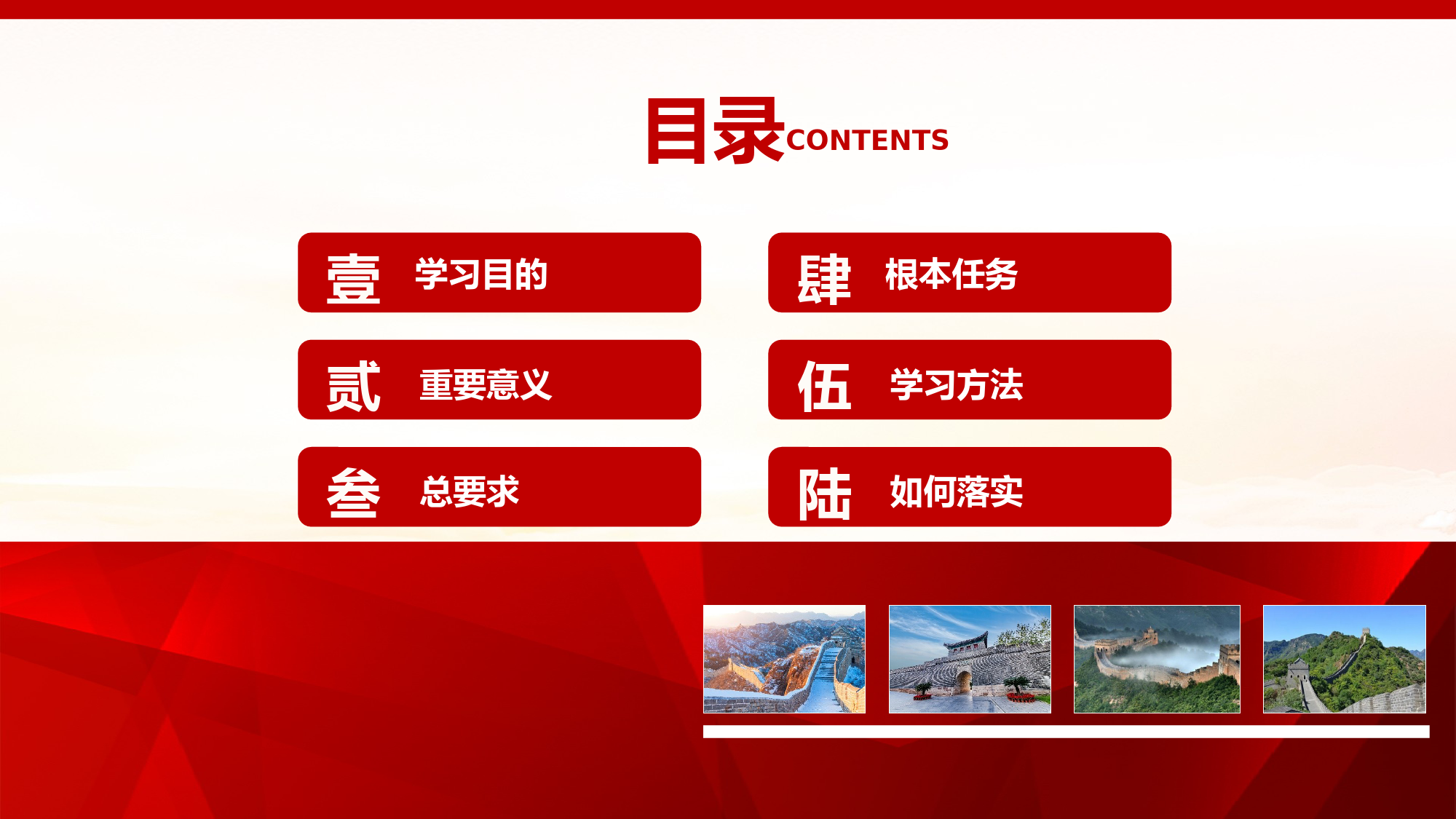 目录CONTENTS

壹 学习目的

贰 重要意义

叁 总要求

肆 根本任务

伍 学习方法

陆 如何落实